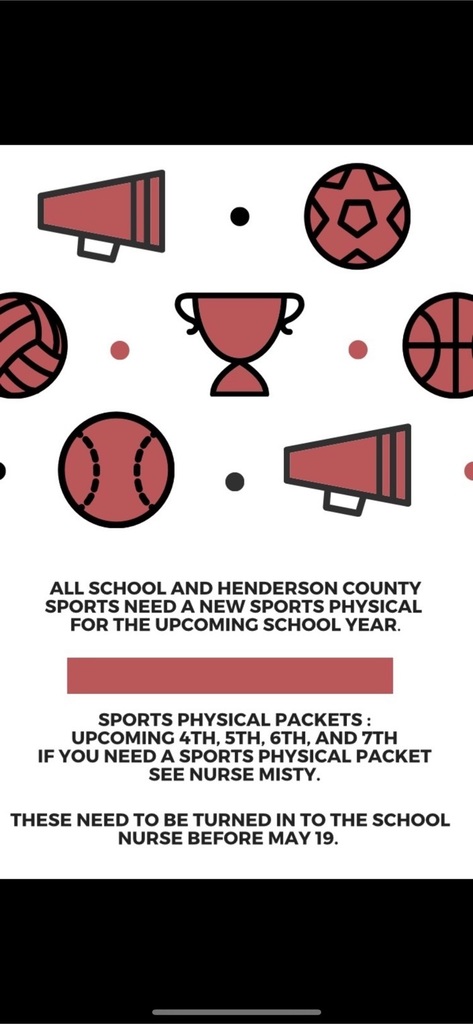 ALL SCHOOL AND HENDERSON COUNTY SPORTS NEED A NEW SPORTS PHYSICAL FOR THE UPCOMING SCHOOL YEAR.

SPORTS PHYSICAL PACKETS : UPCOMING 4TH, 5TH, 6TH, AND 7TH IF YOU NEED A SPORTS PHYSICAL PACKET SEE NURSE MISTY.

THESE NEED TO BE TURNED IN TO THE SCHOOL NURSE BEFORE MAY 19.